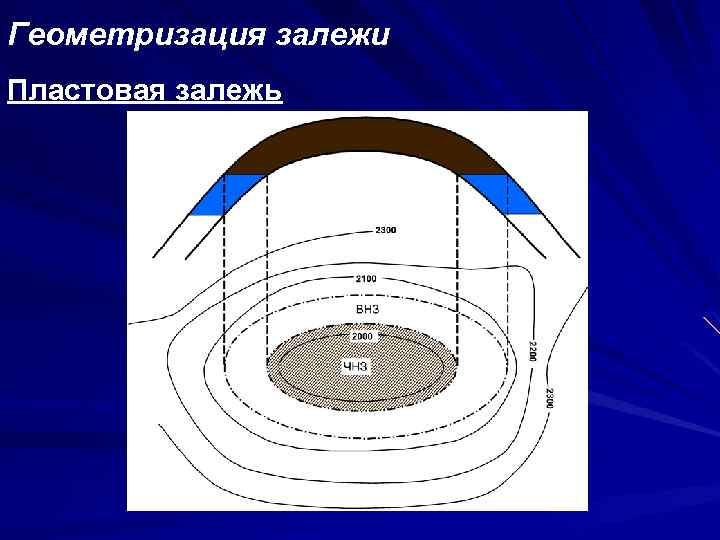 Геометризация залежи

Пластовая залежь

2300
2100
ВНЗ
2000
ЧНЗ
2200
2300